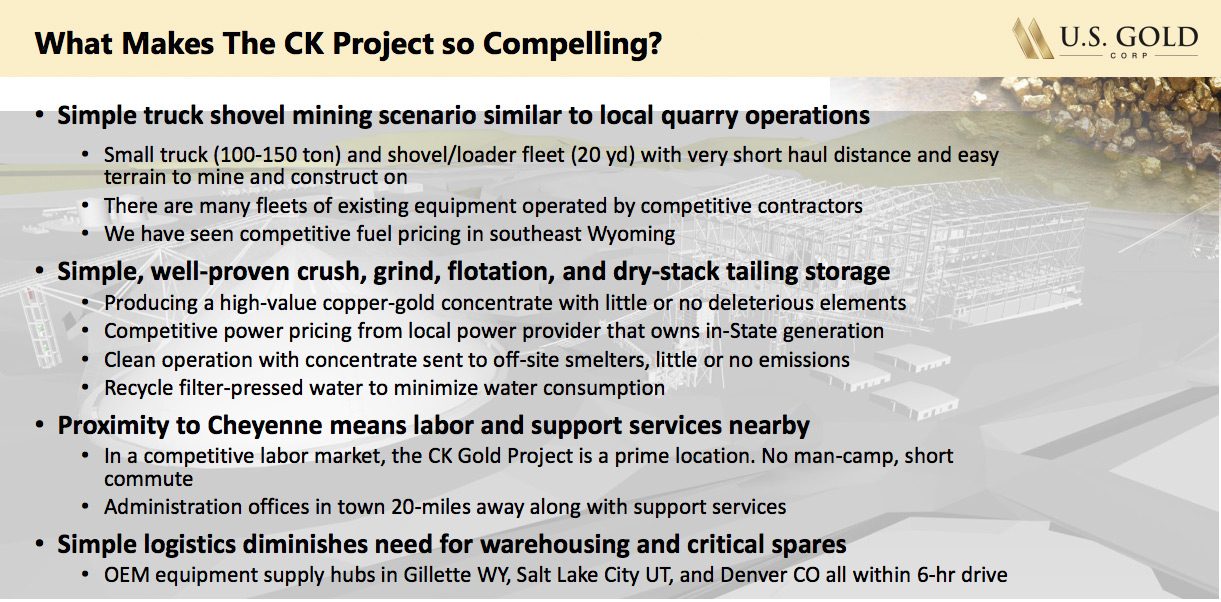 What Makes The CK Project so Compelling?

U.S. GOLD CORP

• Simple truck shovel mining scenario similar to local quarry operations
  • Small truck (100-150 ton) and shovel/loader fleet (20 yd) with very short haul distance and easy terrain to mine and construct on
  • There are many fleets of existing equipment operated by competitive contractors
  • We have seen competitive fuel pricing in southeast Wyoming

• Simple, well-proven crush, grind, flotation, and dry-stack tailing storage
  • Producing a high-value copper-gold concentrate with little or no deleterious elements
  • Competitive power pricing from local power provider that owns in-State generation
  • Clean operation with concentrate sent to off-site smelters, little or no emissions
  • Recycle filter-pressed water to minimize water consumption

• Proximity to Cheyenne means labor and support services nearby
  • In a competitive labor market, the CK Gold Project is a prime location. No man-camp, short commute
  • Administration offices in town 20-miles away along with support services

• Simple logistics diminishes need for warehousing and critical spares
  • OEM equipment supply hubs in Gillette WY, Salt Lake City UT, and Denver CO all within 6-hr drive